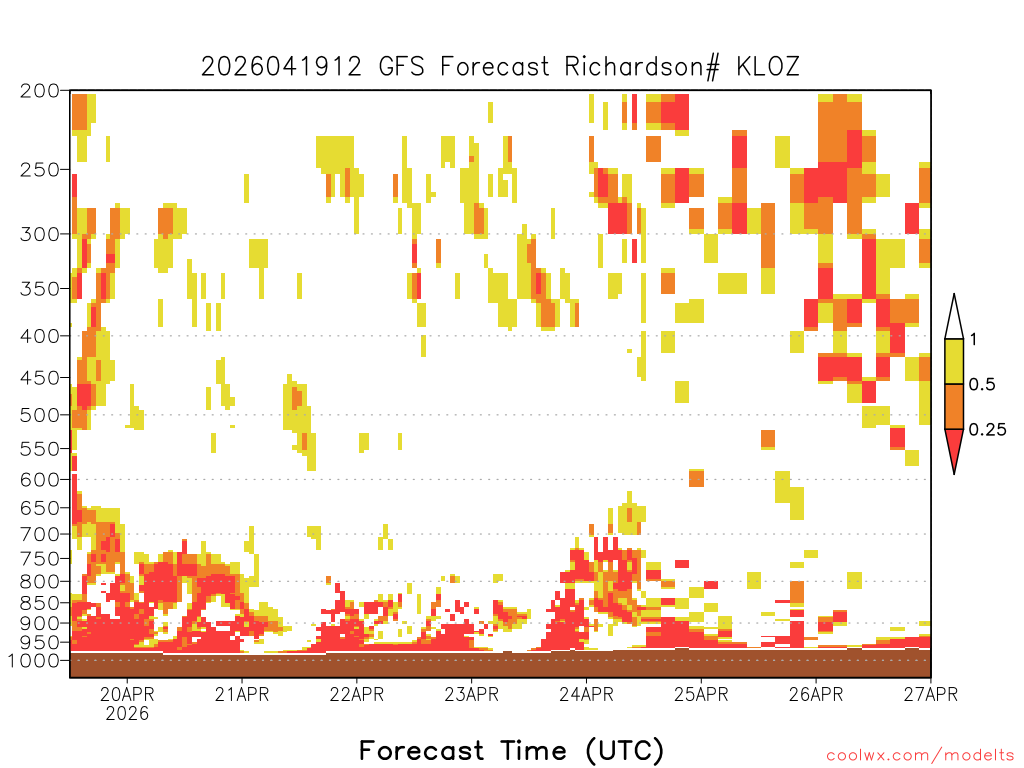 2026041912 GFS Forecast Richardson# KLOZ

200
250
300
350
400
450
500
550
600
650
700
750
800
850
900
950
1000

1
0.5
0.25

20APR
2026
21APR
22APR
23APR
24APR
25APR
26APR
27APR

Forecast Time (UTC)

coolwx.com/modelts